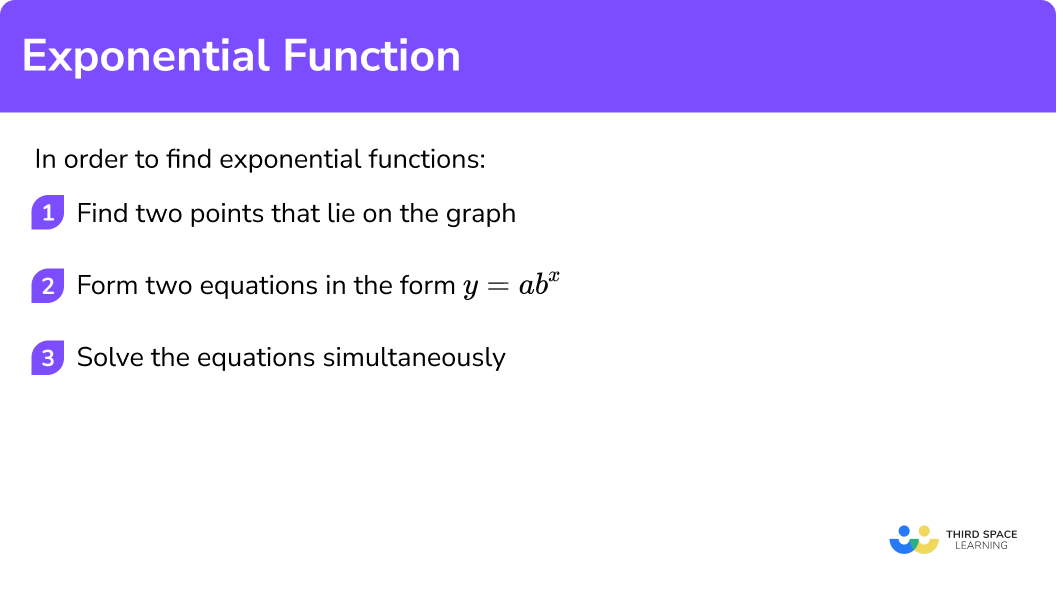 Exponential Function

In order to find exponential functions:

1 Find two points that lie on the graph

2 Form two equations in the form $y = ab^x$

3 Solve the equations simultaneously

THIRD SPACE LEARNING